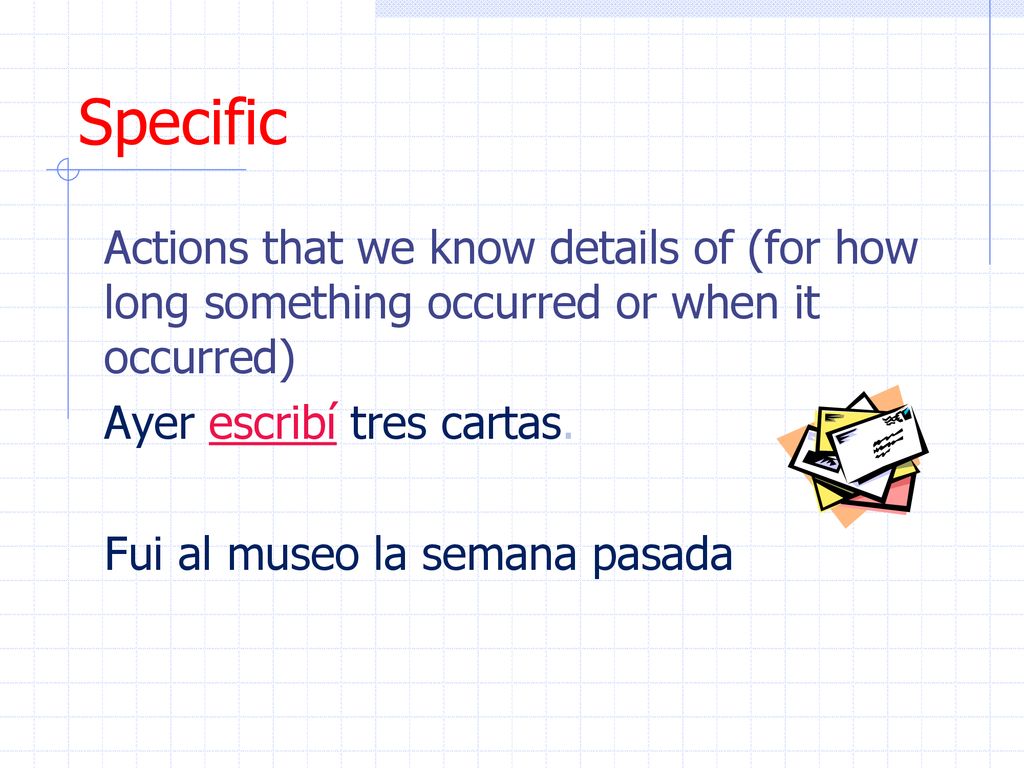 Specific

Actions that we know details of (for how long something occurred or when it occurred)

Ayer escribí tres cartas.

Fui al museo la semana pasada